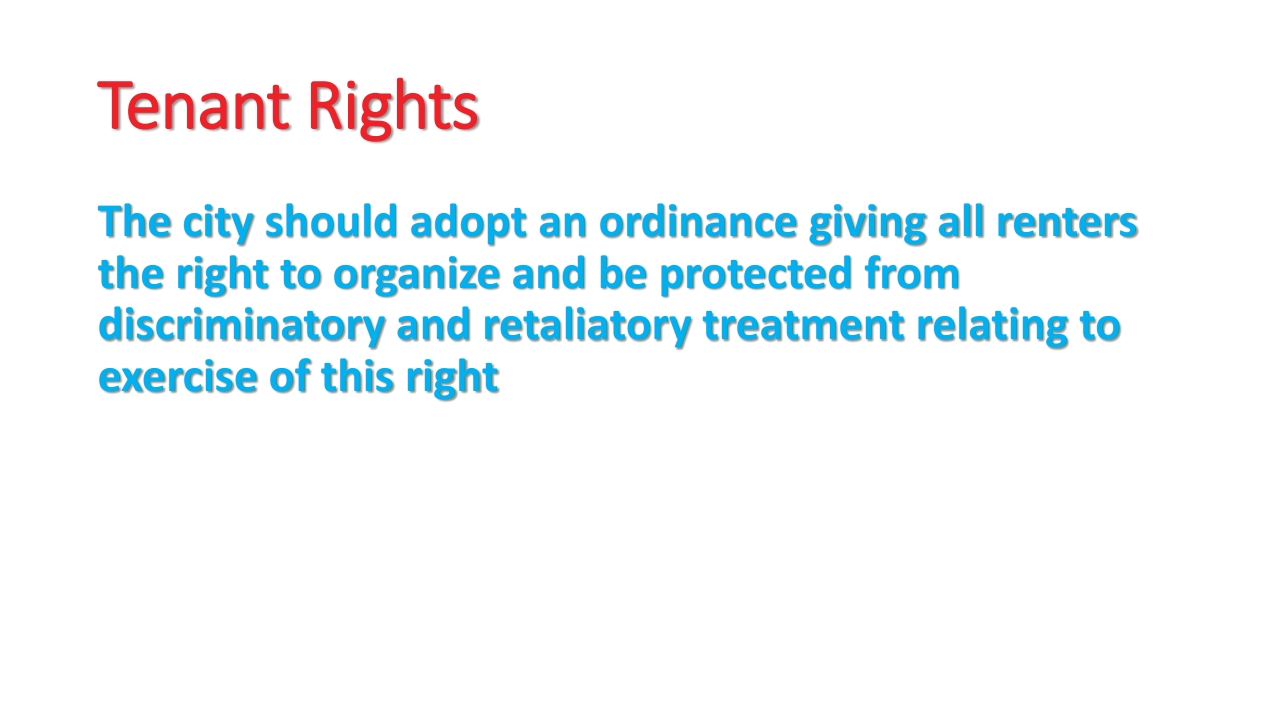 Tenant Rights

The city should adopt an ordinance giving all renters the right to organize and be protected from discriminatory and retaliatory treatment relating to exercise of this right